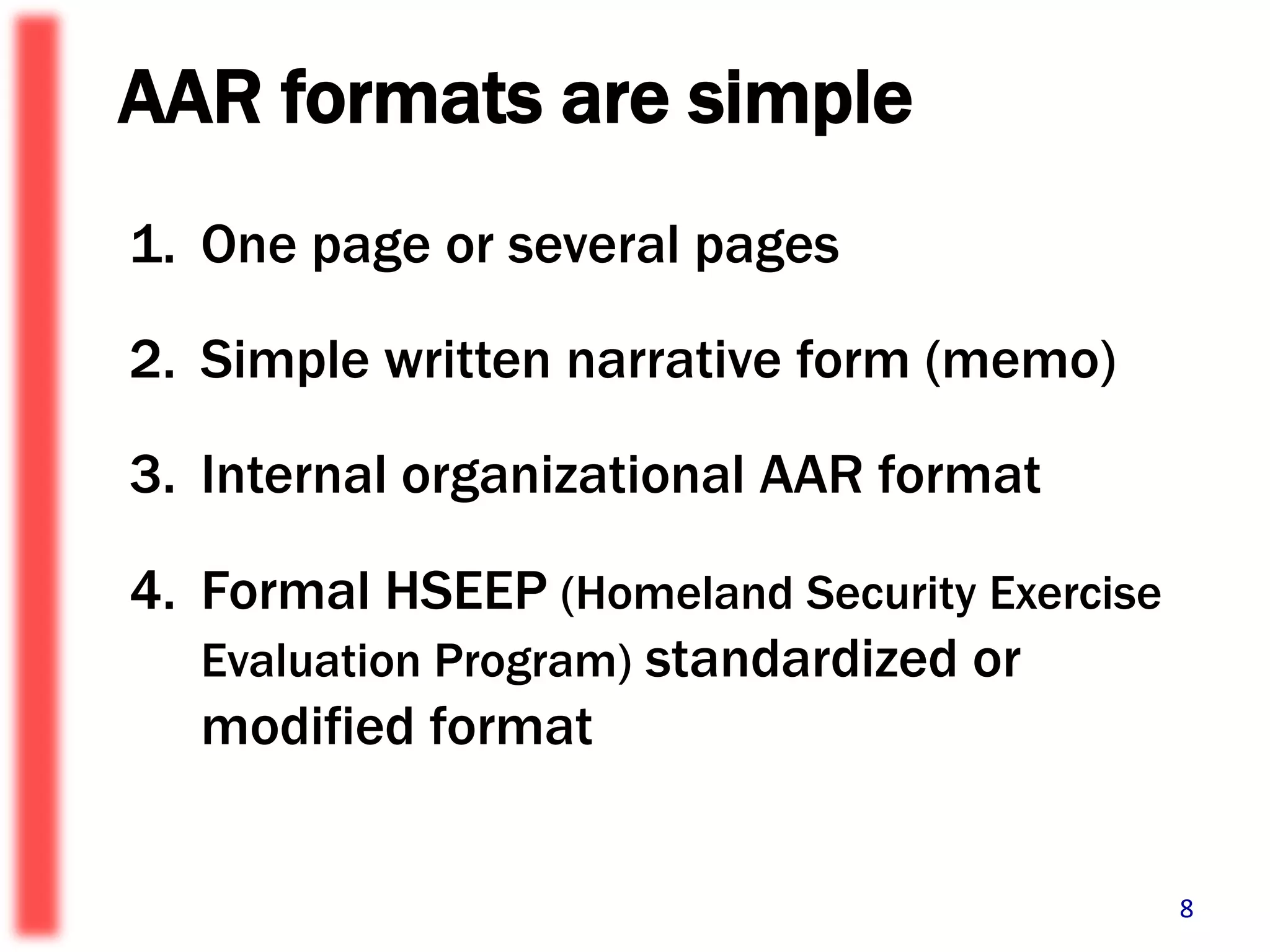 AAR formats are simple

1. One page or several pages

2. Simple written narrative form (memo)

3. Internal organizational AAR format

4. Formal HSEEP (Homeland Security Exercise Evaluation Program) standardized or modified format

8